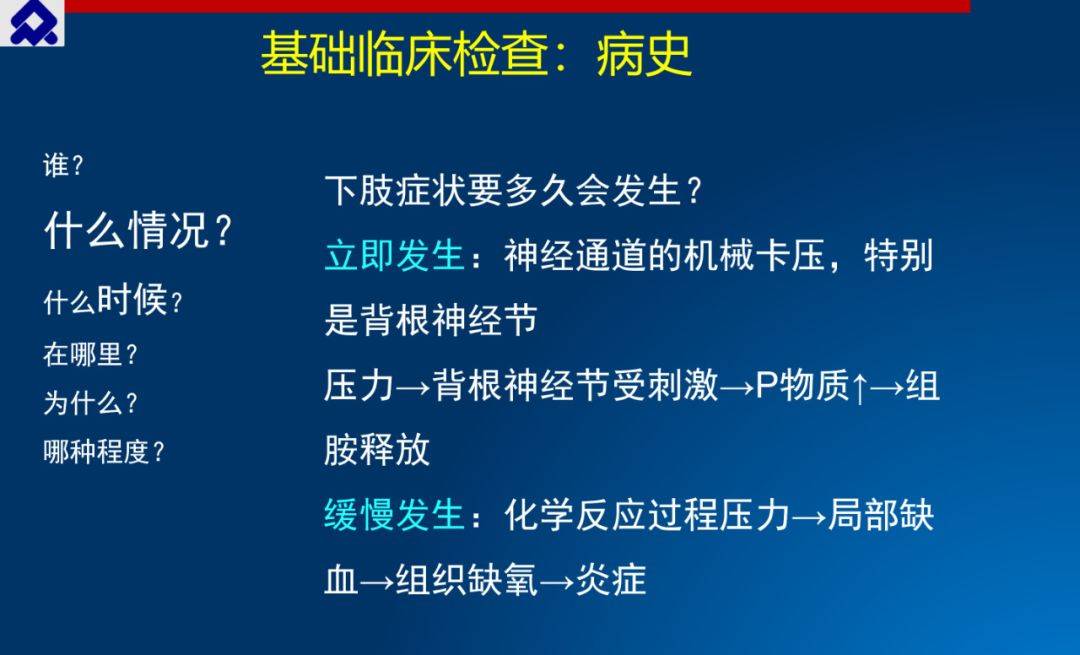 基础临床检查：病史

谁？

什么情况？

什么时候？

在哪里？

为什么？

哪种程度？

下肢症状要多久会发生？

立即发生：神经通道的机械卡压，特别是背根神经节

压力→背根神经节受刺激→P物质↑→组胺释放

缓慢发生：化学反应过程压力→局部缺血→组织缺氧→炎症